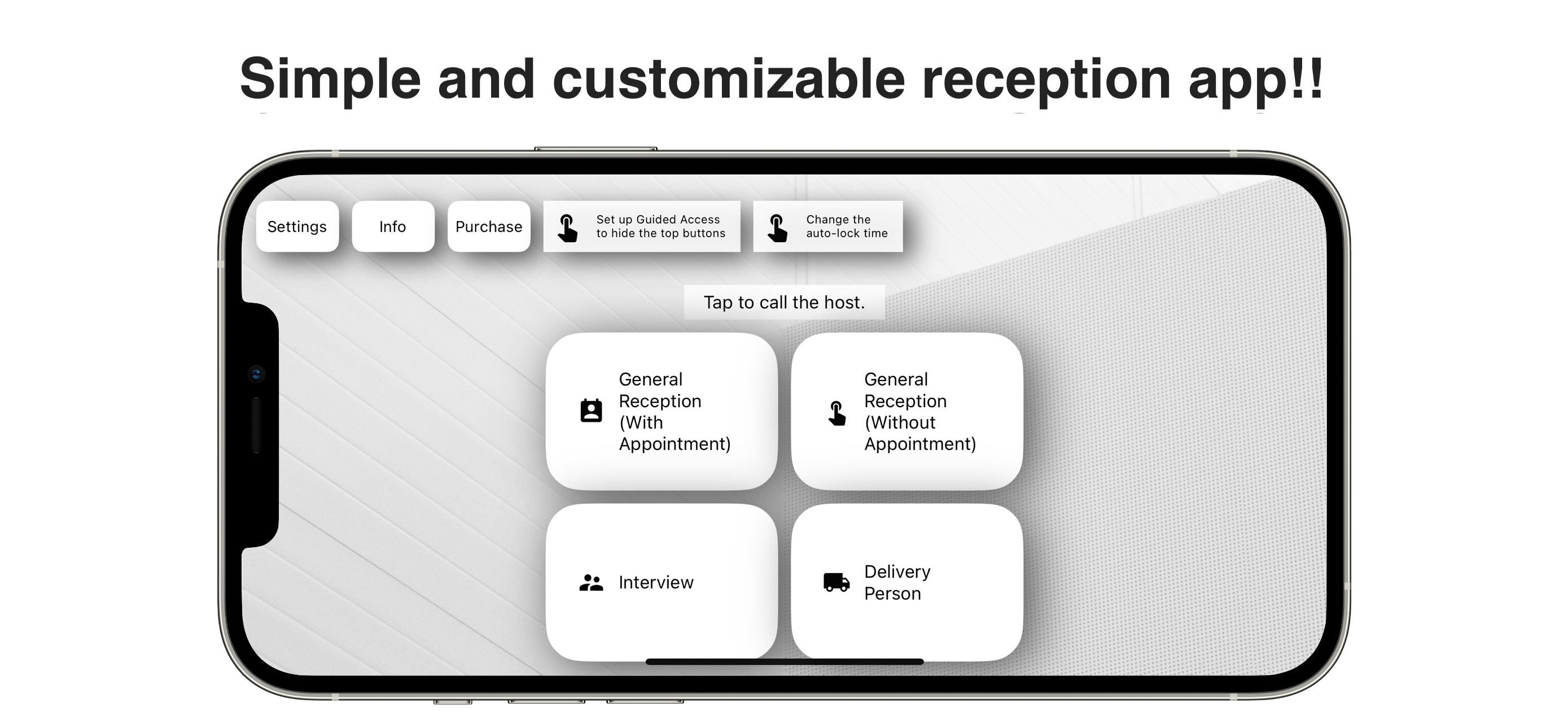 Simple and customizable reception app!!

Settings

Info

Purchase

Set up Guided Access to hide the top buttons

Change the auto-lock time

Tap to call the host.

General Reception (With Appointment)

General Reception (Without Appointment)

Interview

Delivery Person